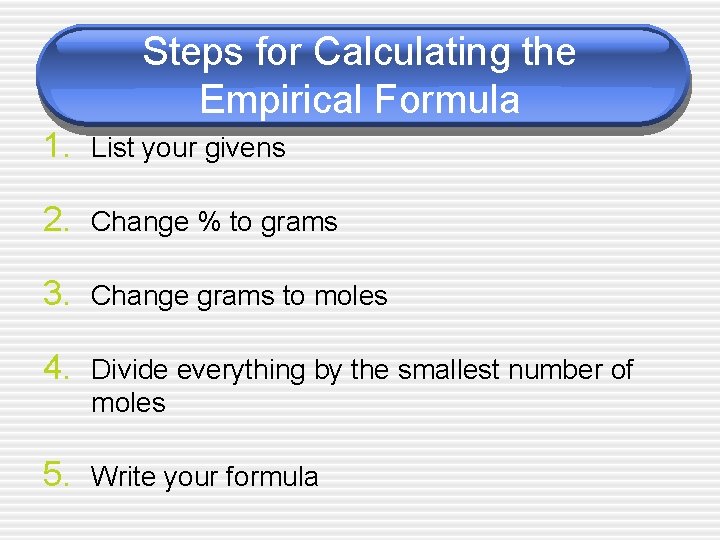 Steps for Calculating the Empirical Formula

1. List your givens

2. Change % to grams

3. Change grams to moles

4. Divide everything by the smallest number of moles

5. Write your formula